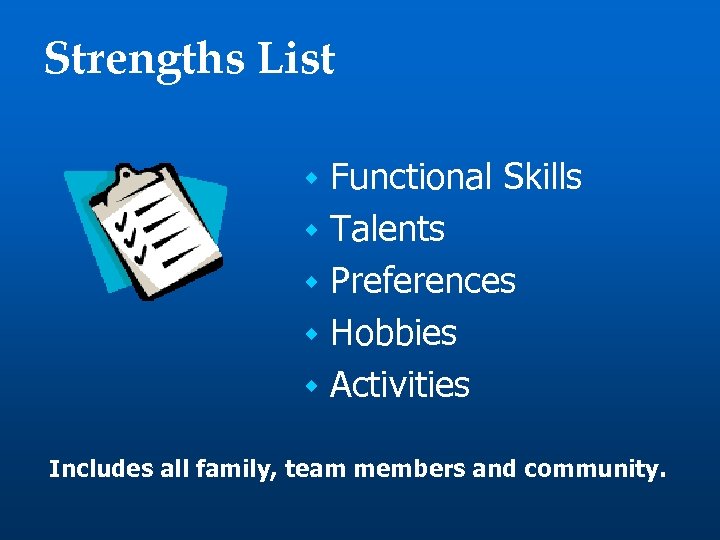 Strengths List

- Functional Skills
- Talents
- Preferences
- Hobbies
- Activities

Includes all family, team members and community.